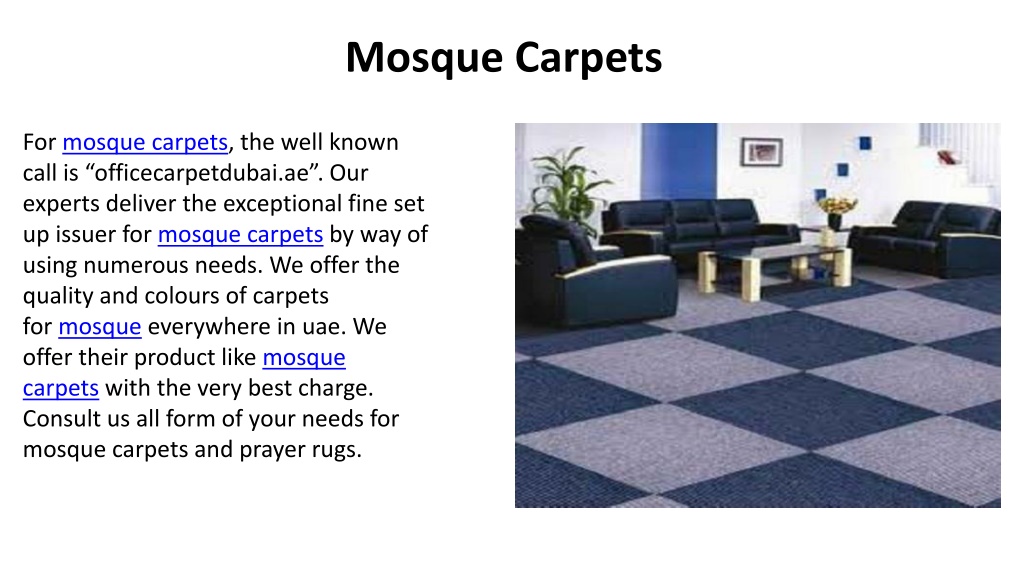 Mosque Carpets

For mosque carpets, the well known call is “officecarpetdubai.ae”. Our experts deliver the exceptional fine set up issuer for mosque carpets by way of using numerous needs. We offer the quality and colours of carpets for mosque everywhere in uae. We offer their product like mosque carpets with the very best charge. Consult us all form of your needs for mosque carpets and prayer rugs.